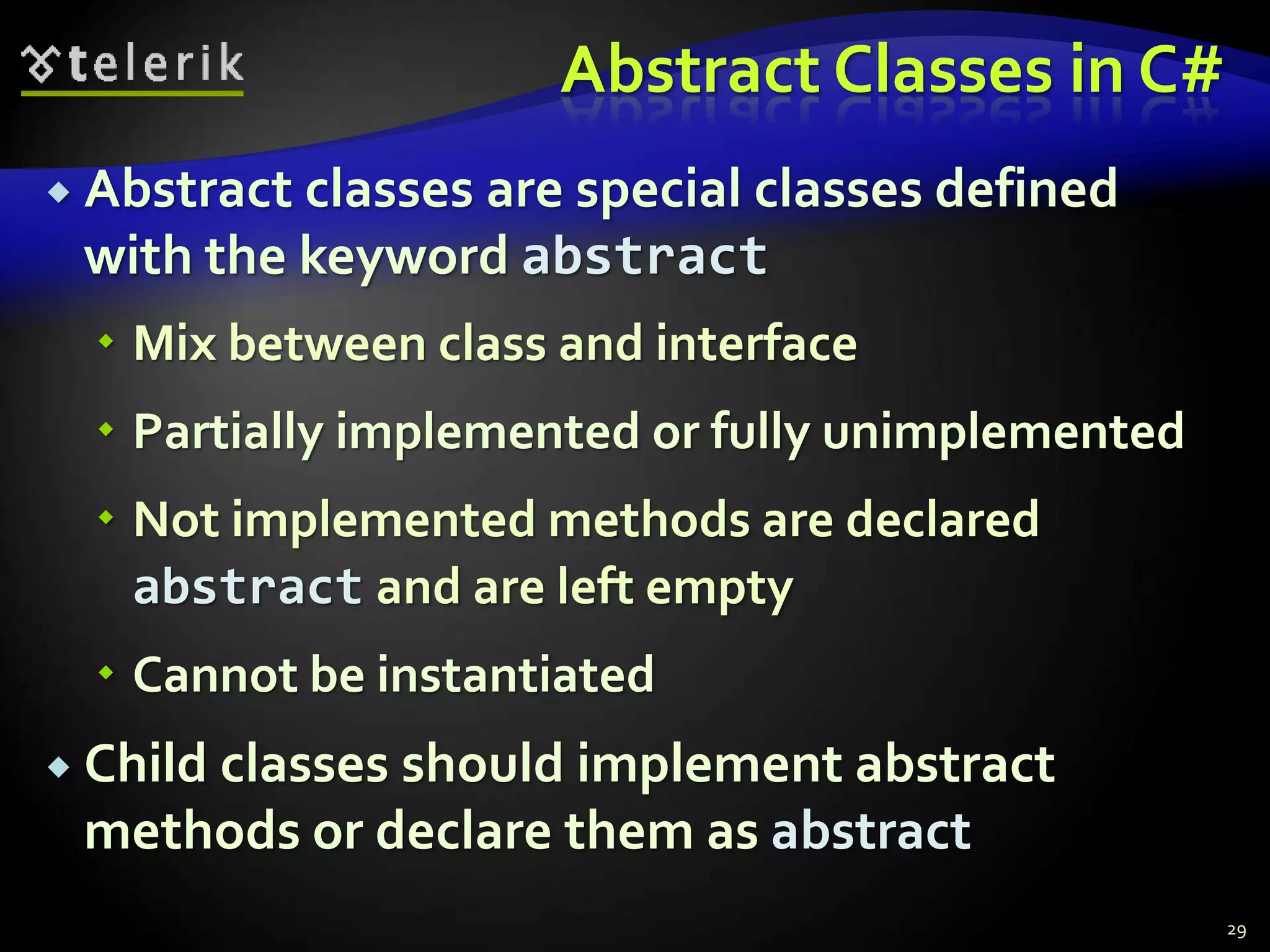 telerik

Abstract Classes in C#

Abstract classes are special classes defined with the keyword abstract

Mix between class and interface

Partially implemented or fully unimplemented

Not implemented methods are declared abstract and are left empty

Cannot be instantiated

Child classes should implement abstract methods or declare them as abstract

29